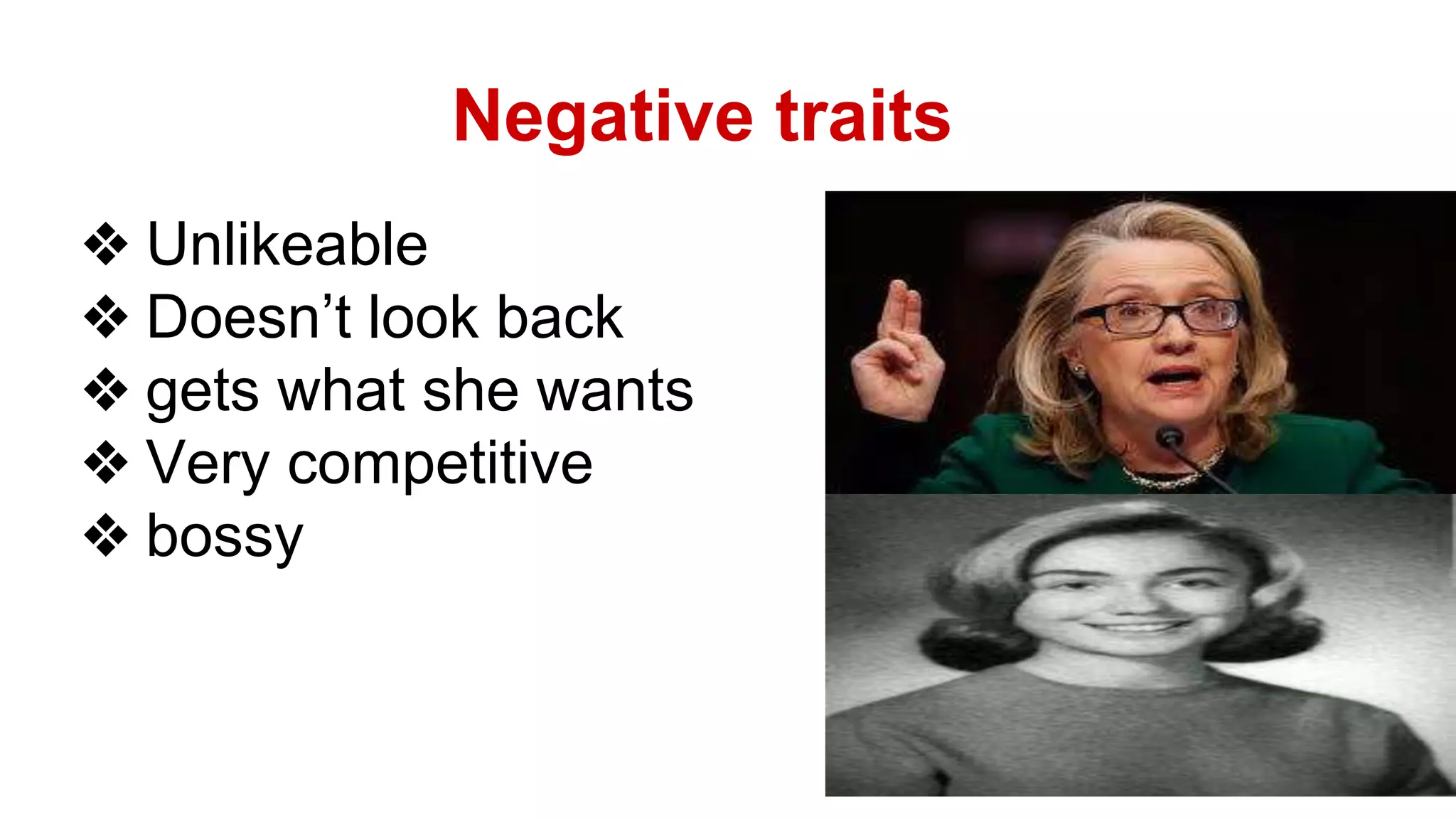 Negative traits

❖ Unlikeable
❖ Doesn’t look back
❖ gets what she wants
❖ Very competitive
❖ bossy